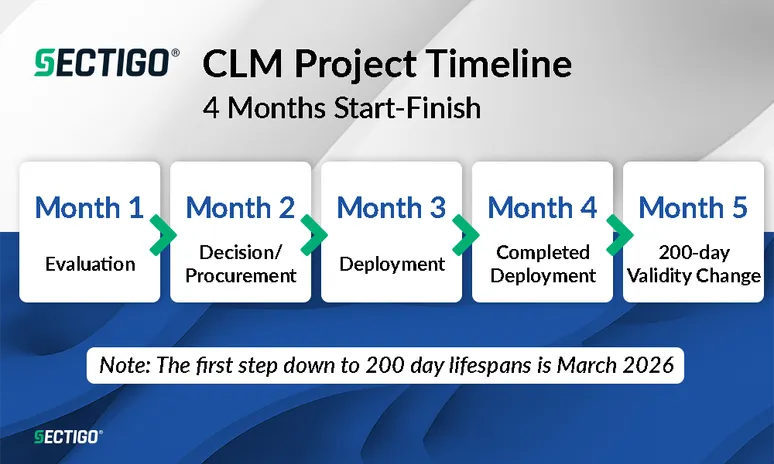 SECTIGO®

CLM Project Timeline
4 Months Start-Finish

Month 1
Evaluation

Month 2
Decision/ Procurement

Month 3
Deployment

Month 4
Completed Deployment

Month 5
200-day Validity Change

Note: The first step down to 200 day lifespans is March 2026

SECTIGO®